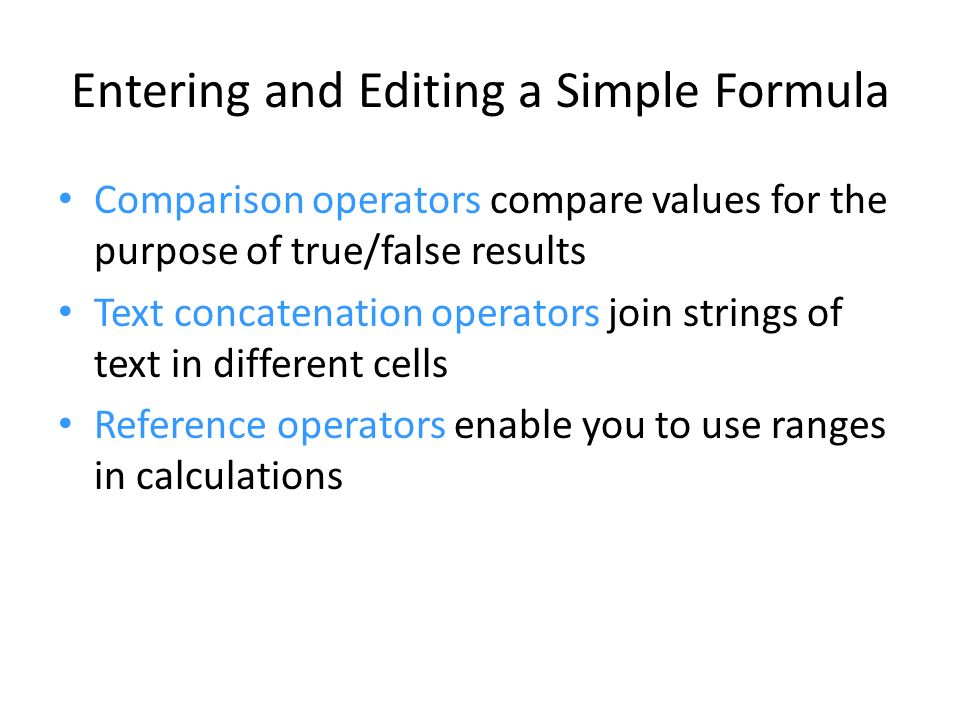 Entering and Editing a Simple Formula

• Comparison operators compare values for the purpose of true/false results

• Text concatenation operators join strings of text in different cells

• Reference operators enable you to use ranges in calculations